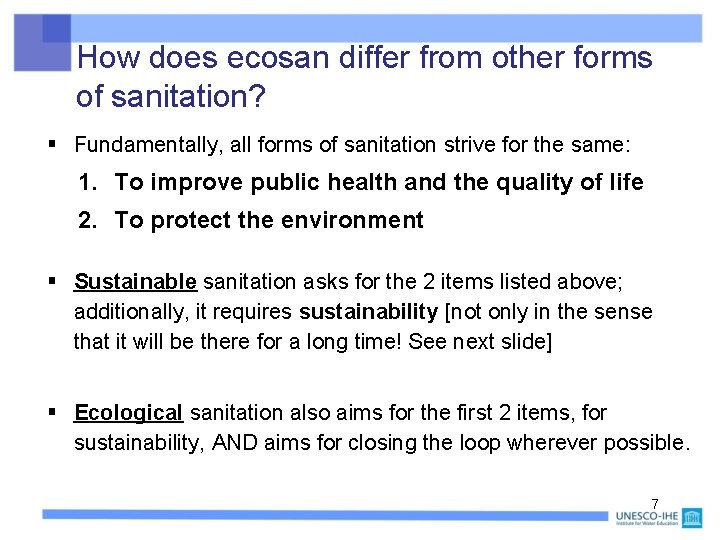 How does ecosan differ from other forms of sanitation?

▪ Fundamentally, all forms of sanitation strive for the same:

1. To improve public health and the quality of life

2. To protect the environment

▪ Sustainable sanitation asks for the 2 items listed above; additionally, it requires sustainability [not only in the sense that it will be there for a long time! See next slide]

▪ Ecological sanitation also aims for the first 2 items, for sustainability, AND aims for closing the loop wherever possible.

7

UNESCO-IHE
Institute for Water Education